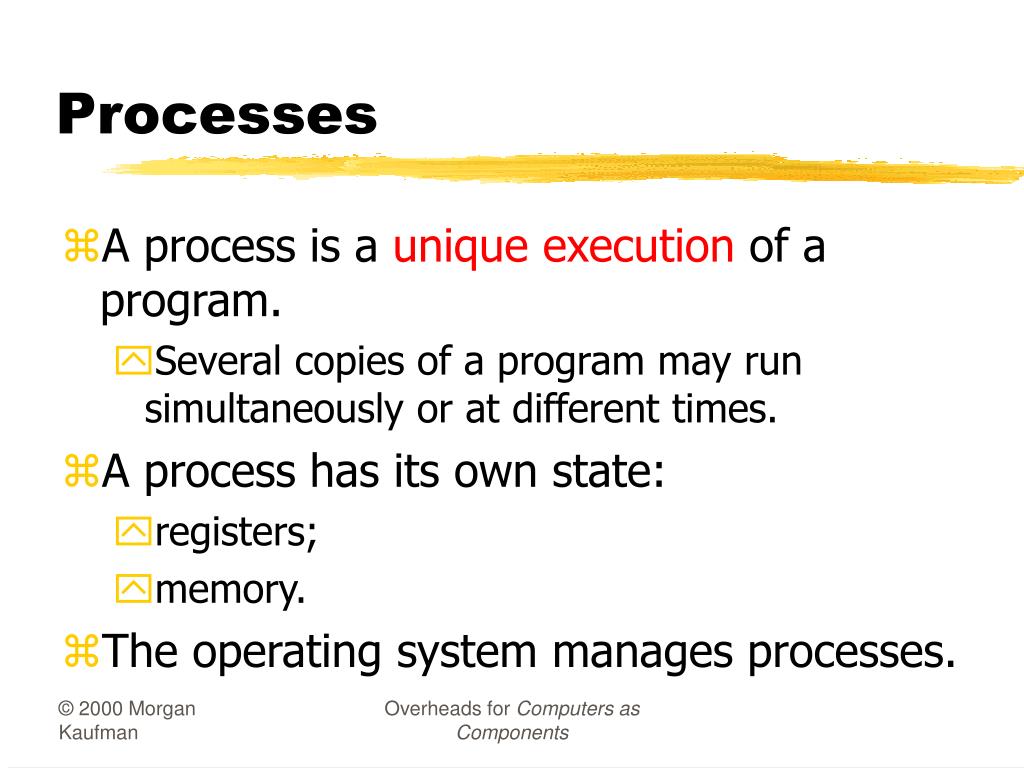 Processes

⌘A process is a unique execution of a program.

Several copies of a program may run simultaneously or at different times.

⌘A process has its own state:

registers;

memory.

⌘The operating system manages processes.

© 2000 Morgan Kaufman

Overheads for Computers as Components